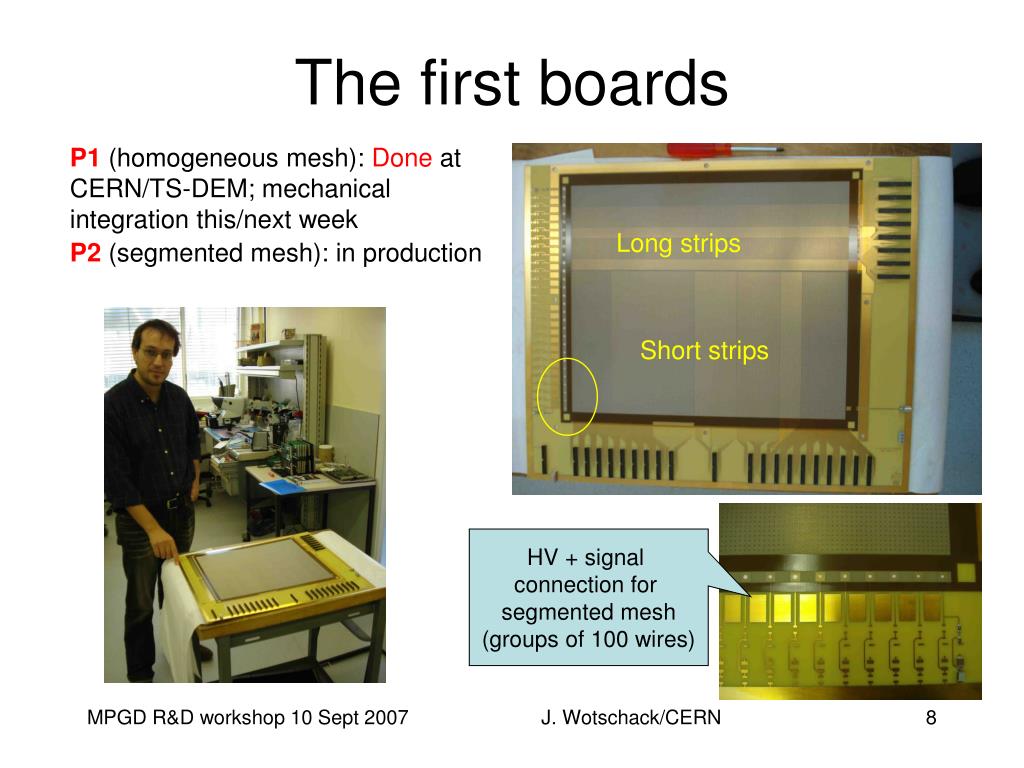 The first boards

P1 (homogeneous mesh): Done at CERN/TS-DEM; mechanical integration this/next week

P2 (segmented mesh): in production

Long strips

Short strips

HV + signal connection for segmented mesh (groups of 100 wires)

MPGD R&D workshop 10 Sept 2007

J. Wotschack/CERN

8